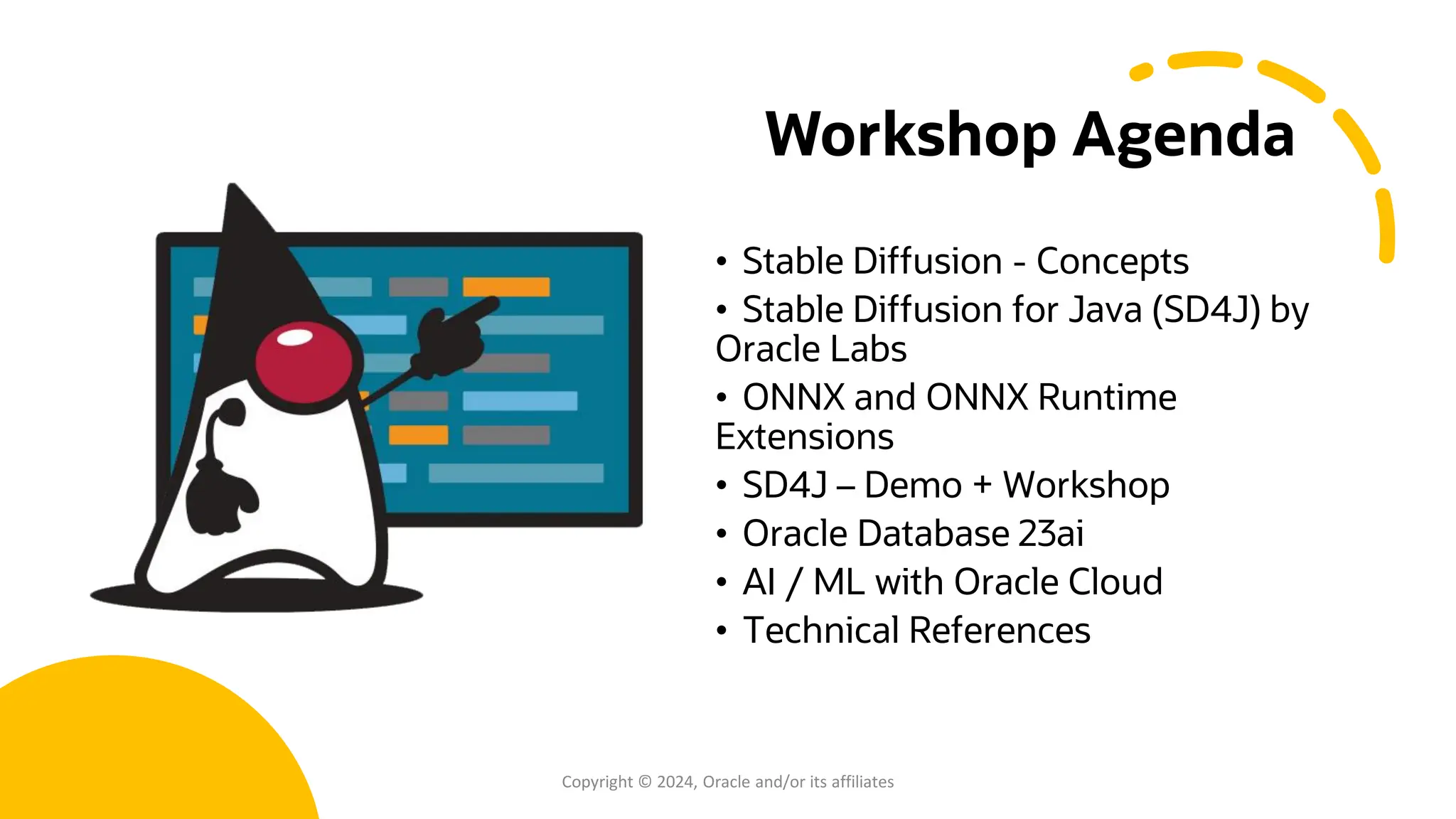 Workshop Agenda

• Stable Diffusion - Concepts
• Stable Diffusion for Java (SD4J) by Oracle Labs
• ONNX and ONNX Runtime Extensions
• SD4J – Demo + Workshop
• Oracle Database 23ai
• AI / ML with Oracle Cloud
• Technical References

Copyright © 2024, Oracle and/or its affiliates